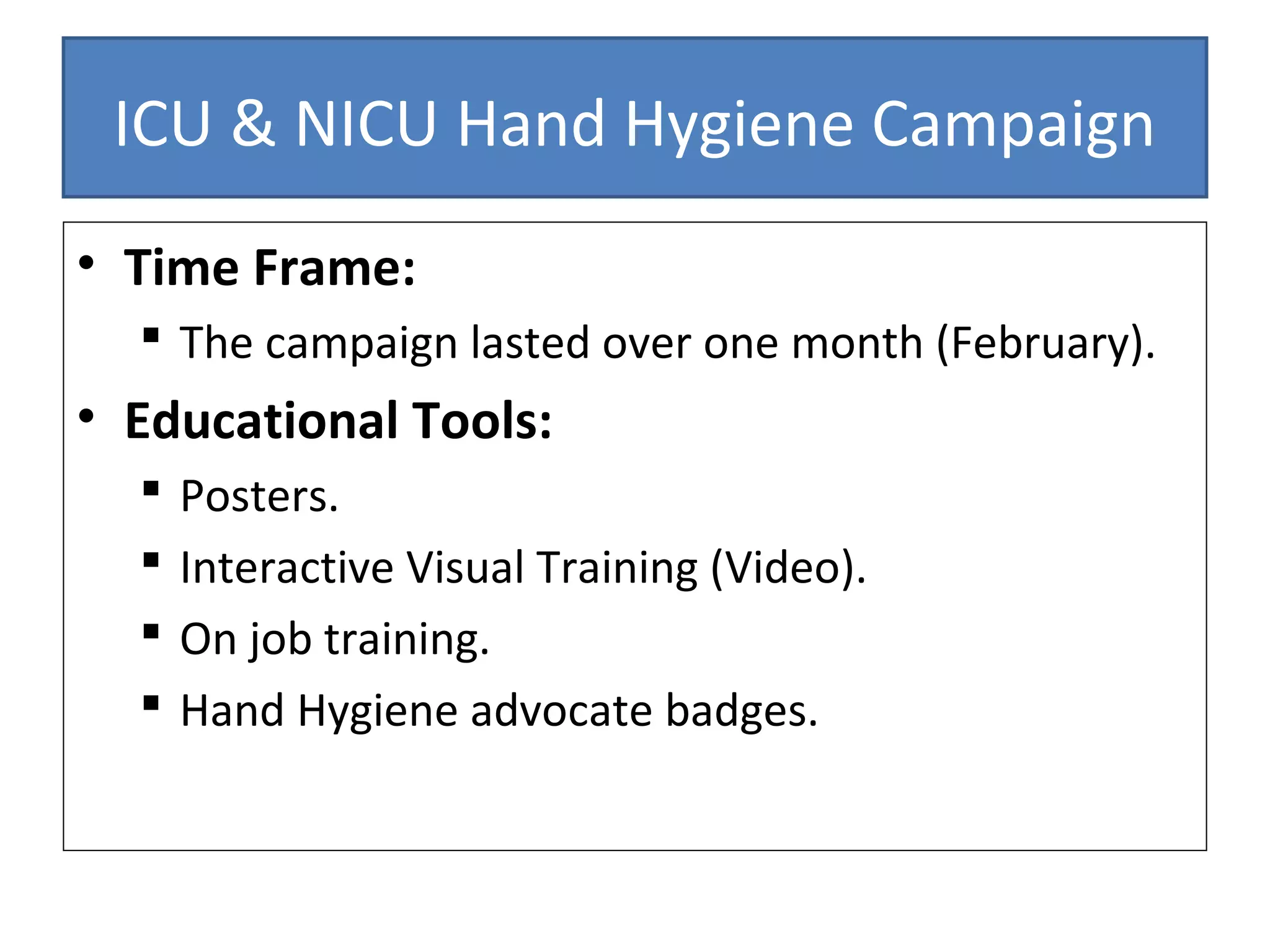 ICU & NICU Hand Hygiene Campaign

• Time Frame:
  ▪ The campaign lasted over one month (February).
• Educational Tools:
  ▪ Posters.
  ▪ Interactive Visual Training (Video).
  ▪ On job training.
  ▪ Hand Hygiene advocate badges.